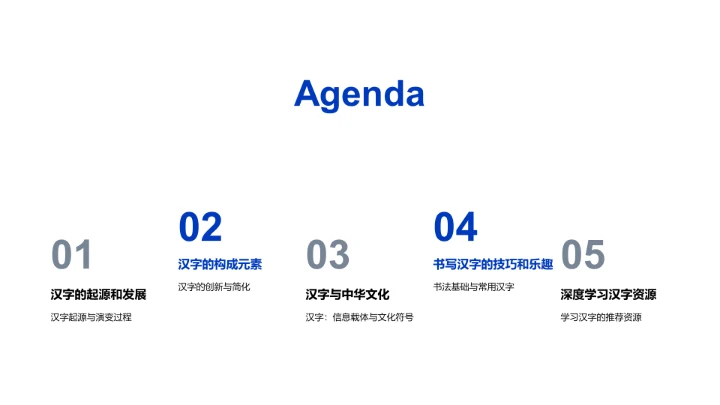 Agenda

01
汉字的起源和发展
汉字起源与演变过程

02
汉字的构成元素
汉字的创新与简化

03
汉字与中华文化
汉字：信息载体与文化符号

04
书写汉字的技巧和乐趣
书法基础与常用汉字

05
深度学习汉字资源
学习汉字的推荐资源